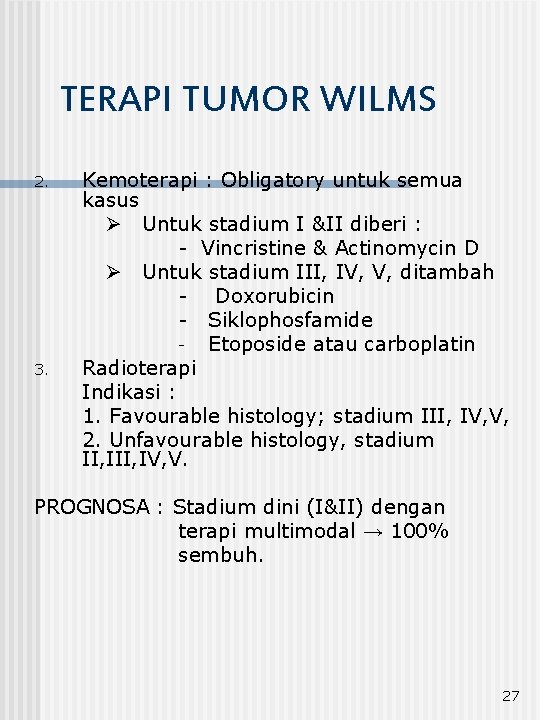 TERAPI TUMOR WILMS

2. Kemoterapi : Obligatory untuk semua kasus

➢ Untuk stadium I &II diberi :

- Vincristine & Actinomycin D

➢ Untuk stadium III, IV, V, ditambah

- Doxorubicin
- Siklophosfamide
- Etoposide atau carboplatin

3. Radioterapi

Indikasi :

1. Favourable histology; stadium III, IV,V,
2. Unfavourable histology, stadium II,III,IV,V.

PROGNOSA : Stadium dini (I&II) dengan terapi multimodal → 100% sembuh.

27